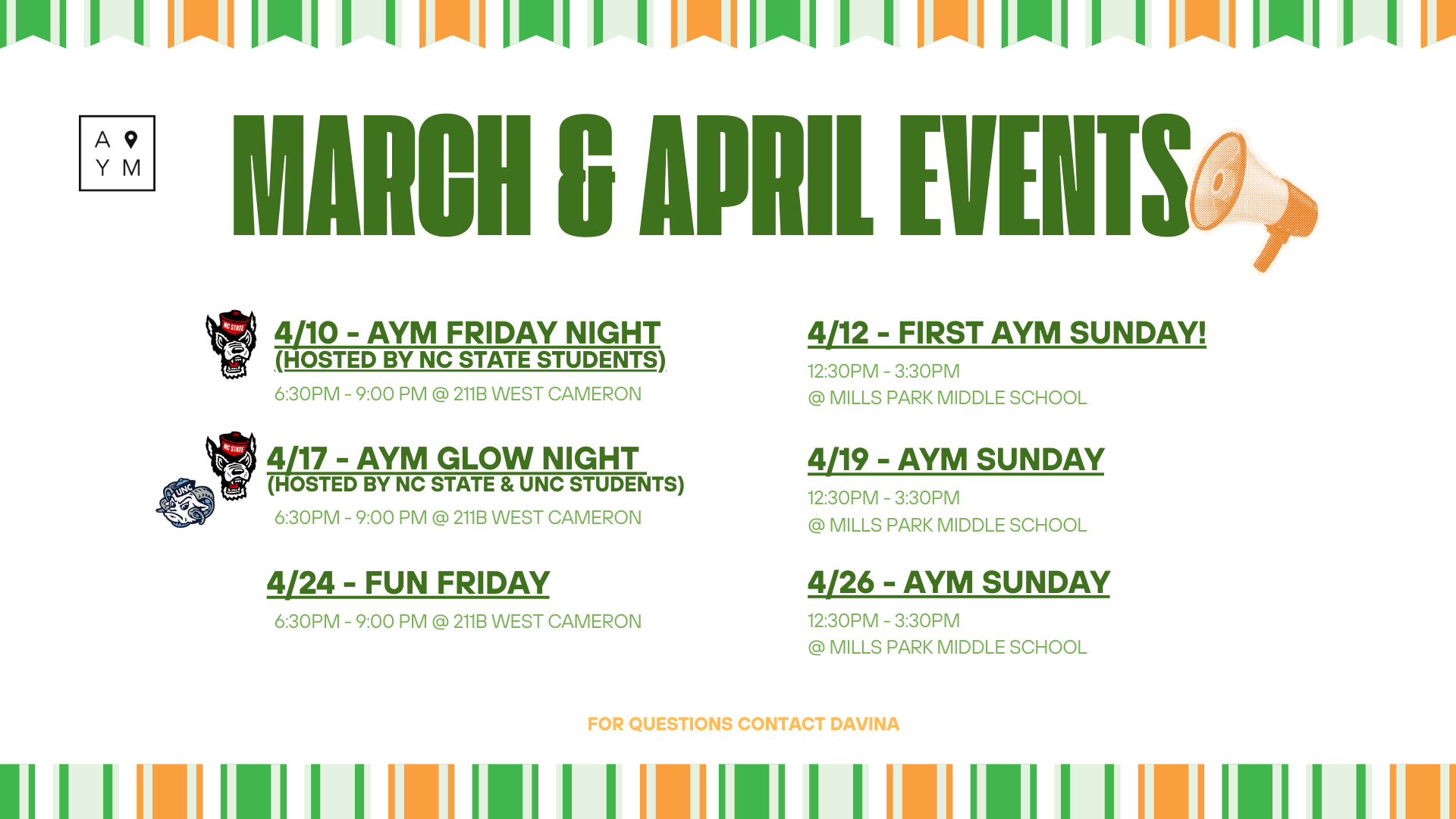 A Y M

MARCH & APRIL EVENTS

NC STATE

4/10 - AYM FRIDAY NIGHT
(HOSTED BY NC STATE STUDENTS)

6:30PM - 9:00 PM @ 211B WEST CAMERON

NC STATE

UNC

4/17 - AYM GLOW NIGHT
(HOSTED BY NC STATE & UNC STUDENTS)

6:30PM - 9:00 PM @ 211B WEST CAMERON

4/24 - FUN FRIDAY

6:30PM - 9:00 PM @ 211B WEST CAMERON

4/12 - FIRST AYM SUNDAY!

12:30PM - 3:30PM
@ MILLS PARK MIDDLE SCHOOL

4/19 - AYM SUNDAY

12:30PM - 3:30PM
@ MILLS PARK MIDDLE SCHOOL

4/26 - AYM SUNDAY

12:30PM - 3:30PM
@ MILLS PARK MIDDLE SCHOOL

FOR QUESTIONS CONTACT DAVINA